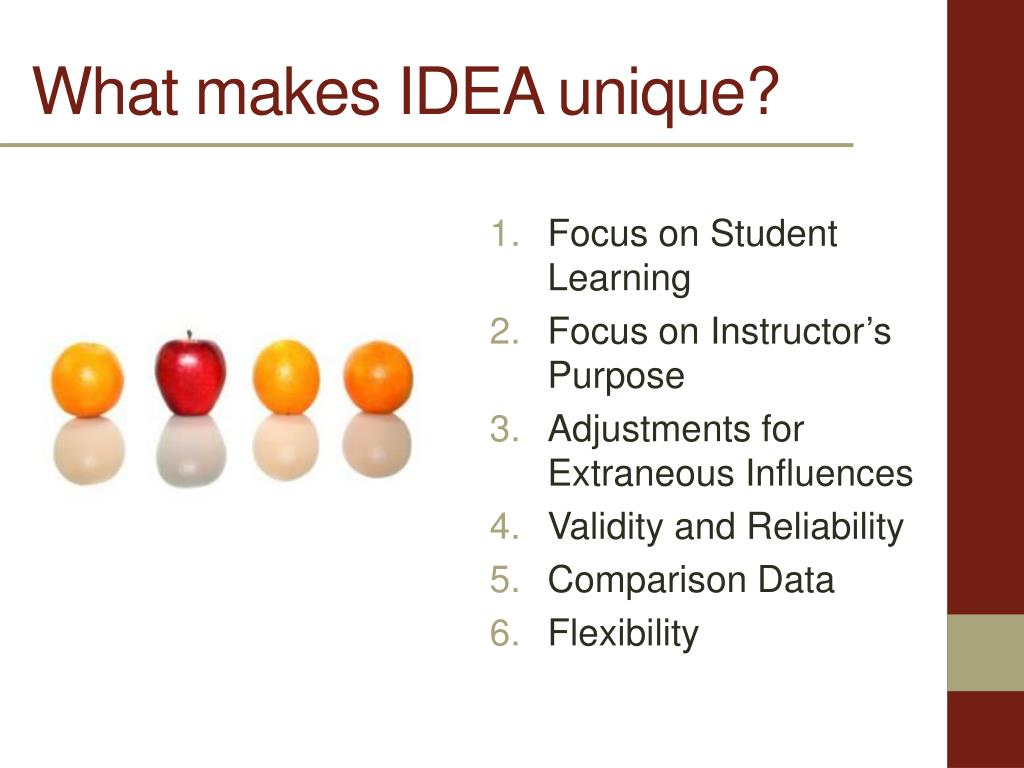 What makes IDEA unique?

1. Focus on Student Learning
2. Focus on Instructor’s Purpose
3. Adjustments for Extraneous Influences
4. Validity and Reliability
5. Comparison Data
6. Flexibility